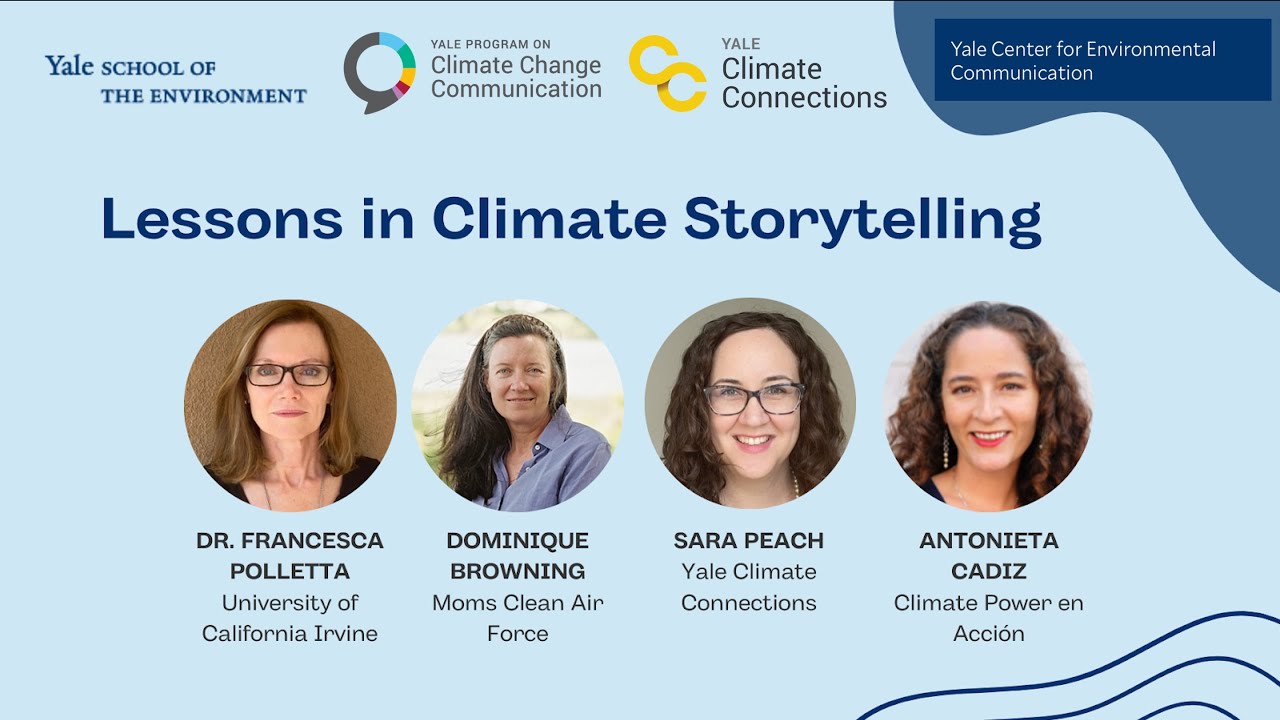 Yale SCHOOL OF THE ENVIRONMENT

YALE PROGRAM ON
Climate Change Communication

YALE
Climate Connections

Yale Center for Environmental Communication

Lessons in Climate Storytelling

DR. FRANCESCA POLLETTA
University of California Irvine

DOMINIQUE BROWNING
Moms Clean Air Force

SARA PEACH
Yale Climate Connections

ANTONIETA CADIZ
Climate Power en Acción